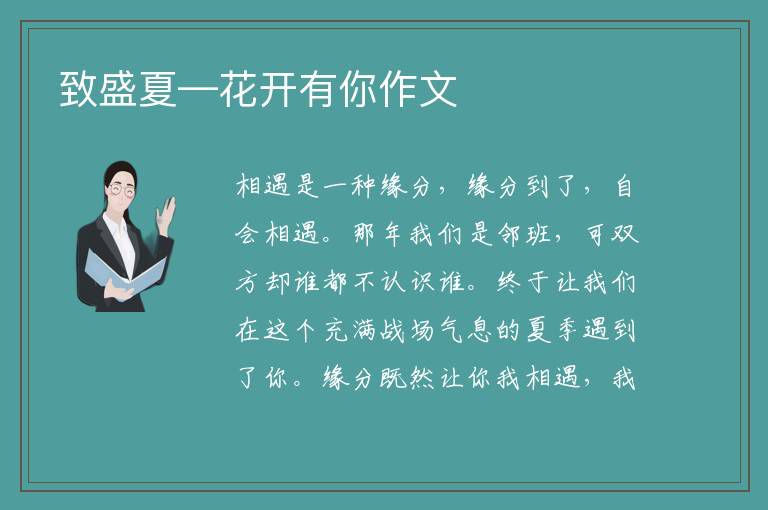 致盛夏—花开有你作文

相遇是一种缘分，缘分到了，自会相遇。那年我们是邻班，可双方却谁都不认识谁。终于让我们在这个充满战场气息的夏季遇到了你。缘分既然让你我相遇，我